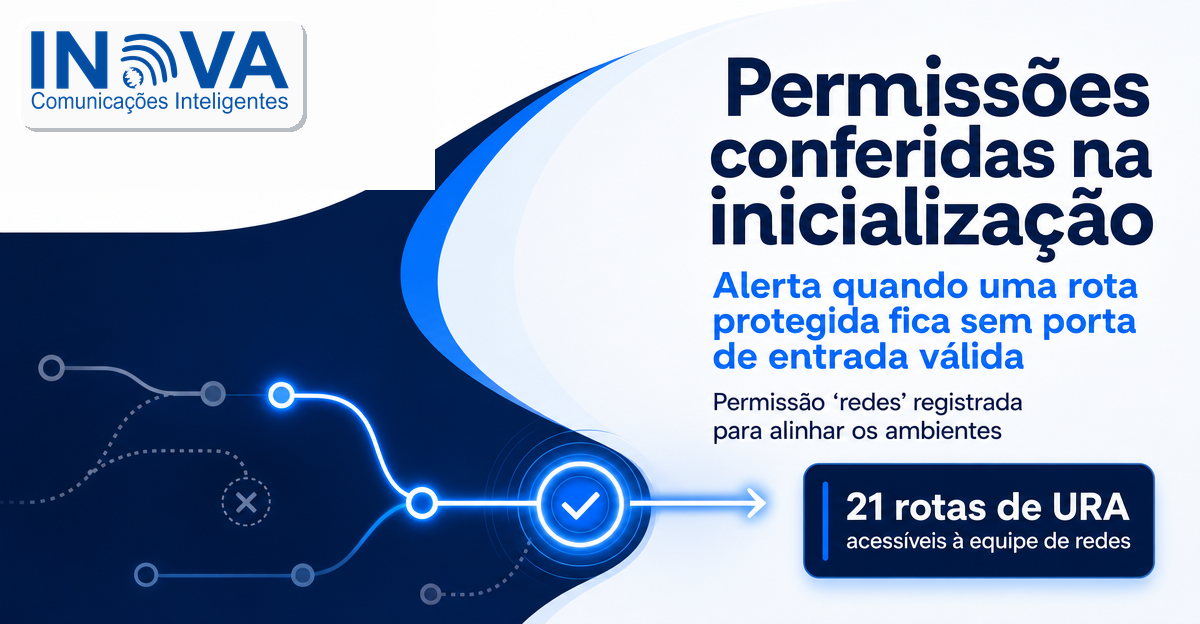 INOVA
Comunicações Inteligentes

Permissões conferidas na inicialização

Alerta quando uma rota protegida fica sem porta de entrada válida

Permissão ‘redes’ registrada para alinhar os ambientes

21 rotas de URA
acessíveis à equipe de redes